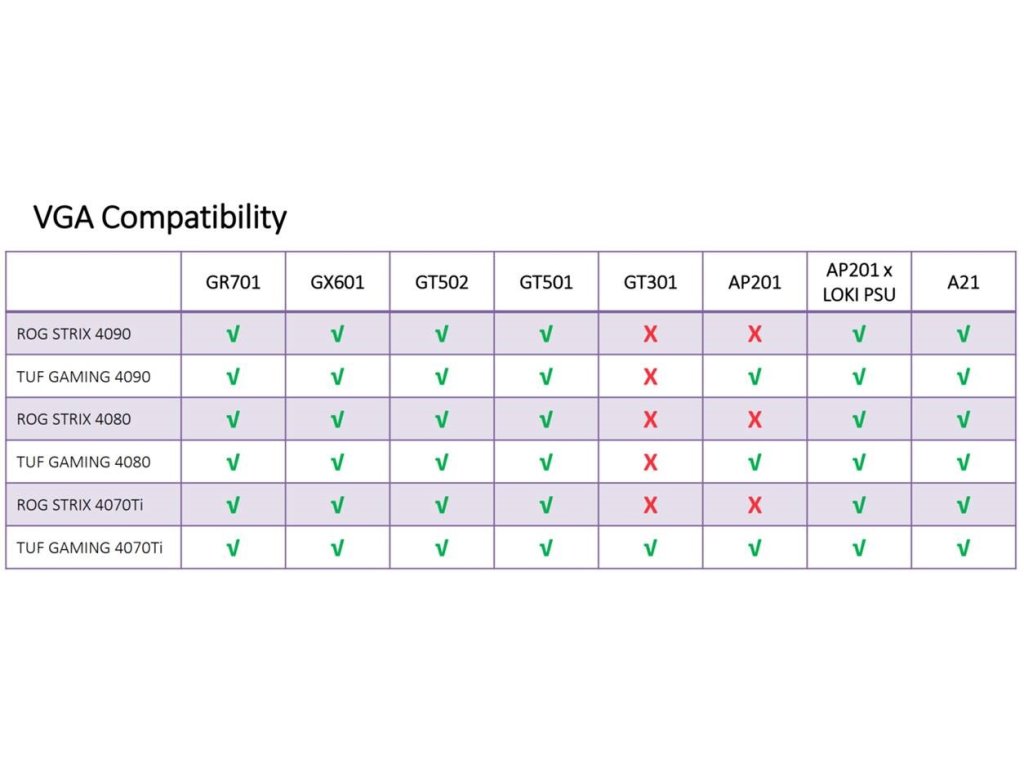 VGA Compatibility

| | GR701 | GX601 | GT502 | GT501 | GT301 | AP201 | AP201 x LOKI PSU | A21 |
|---|---|---|---|---|---|---|---|---|
| ROG STRIX 4090 | √ | √ | √ | √ | X | X | √ | √ |
| TUF GAMING 4090 | √ | √ | √ | √ | X | √ | √ | √ |
| ROG STRIX 4080 | √ | √ | √ | √ | X | X | √ | √ |
| TUF GAMING 4080 | √ | √ | √ | √ | X | √ | √ | √ |
| ROG STRIX 4070Ti | √ | √ | √ | √ | X | X | √ | √ |
| TUF GAMING 4070Ti | √ | √ | √ | √ | √ | √ | √ | √ |